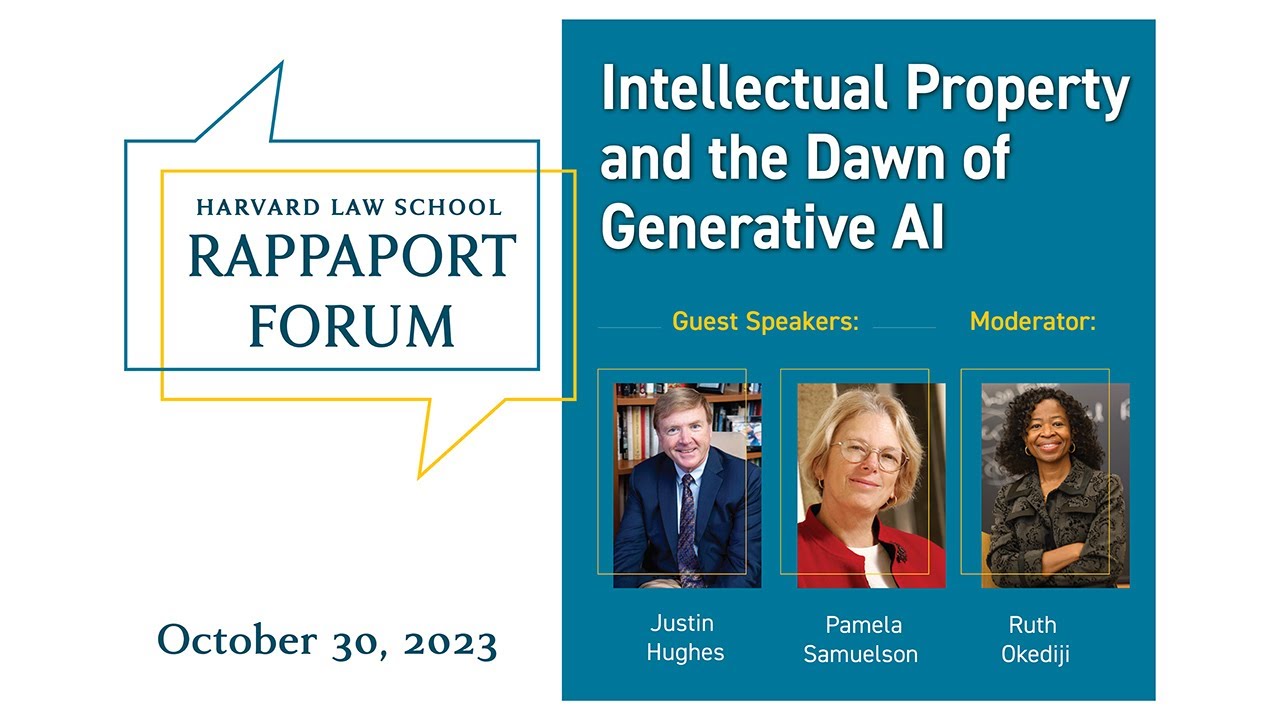 HARVARD LAW SCHOOL
RAPPAPORT
FORUM

October 30, 2023

Intellectual Property and the Dawn of Generative AI

Guest Speakers:

Moderator:

Justin Hughes

Pamela Samuelson

Ruth Okediji